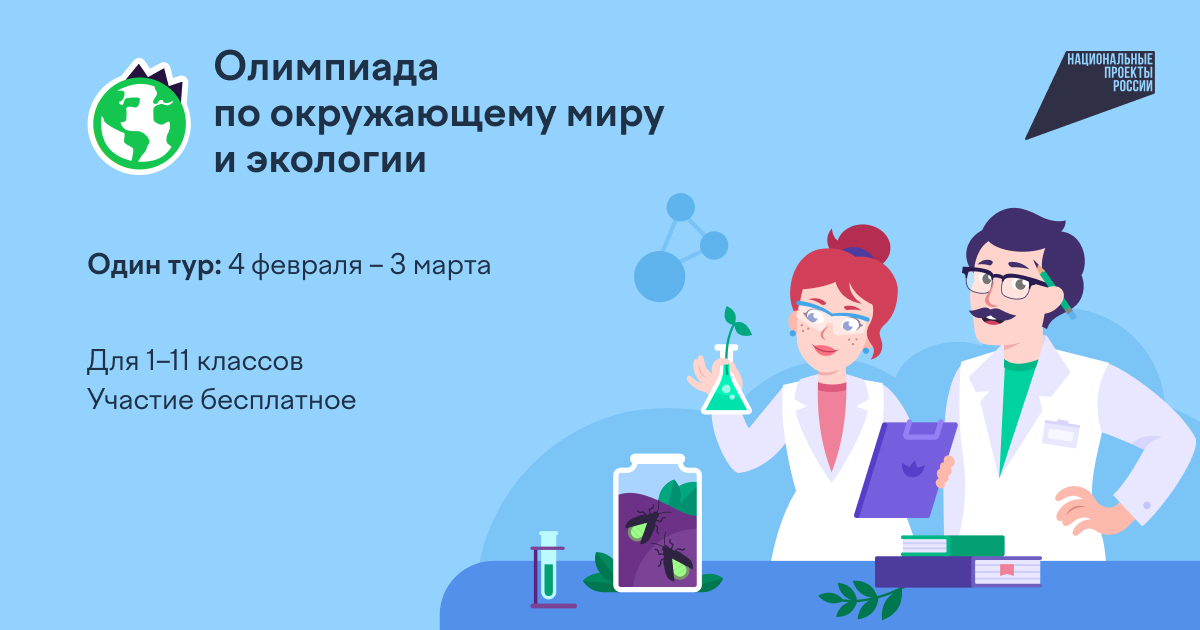 Олимпиада по окружающему миру и экологии

НАЦИОНАЛЬНЫЕ ПРОЕКТЫ РОССИИ

Один тур: 4 февраля – 3 марта

Для 1–11 классов
Участие бесплатное